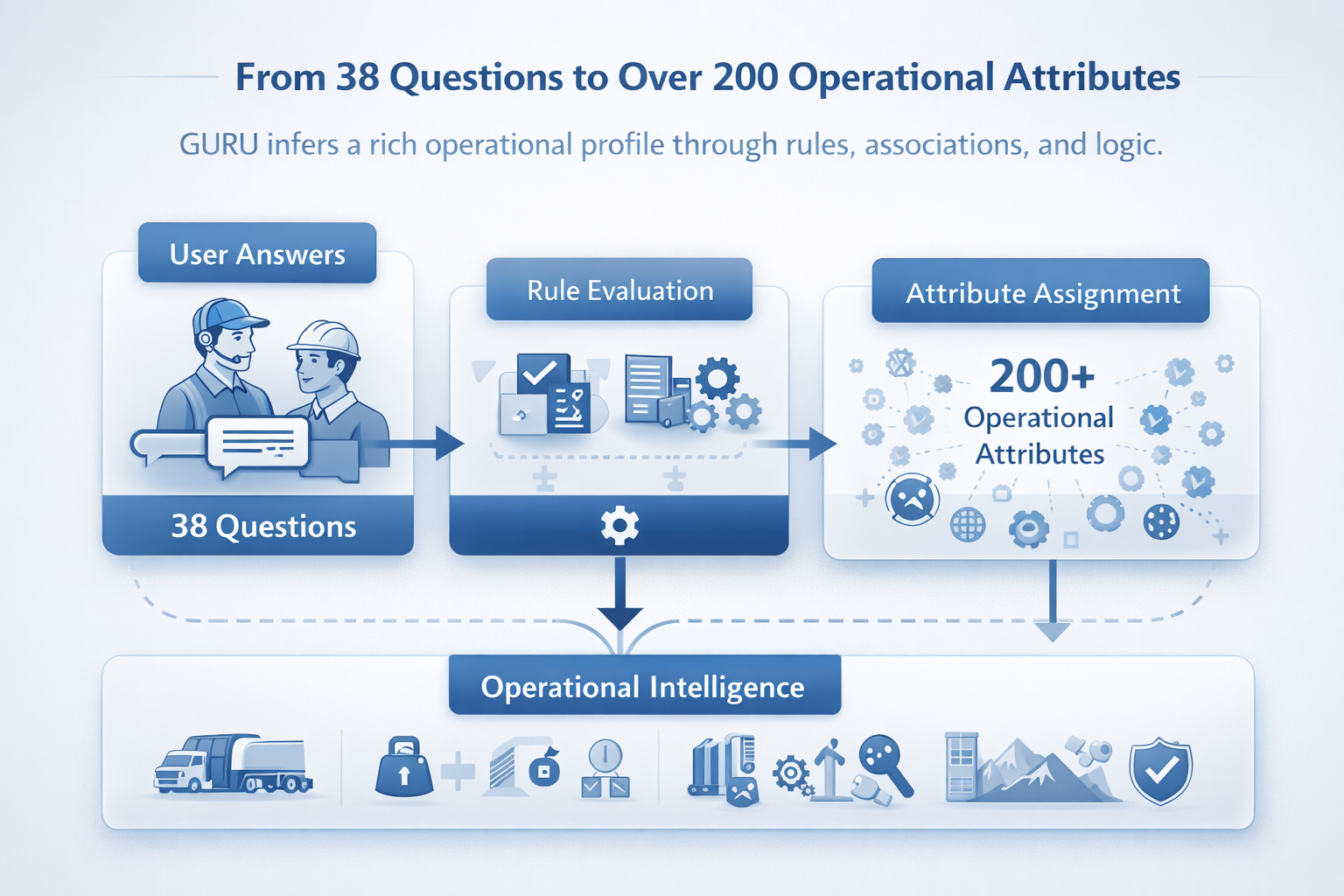 From 38 Questions to Over 200 Operational Attributes

GURU infers a rich operational profile through rules, associations, and logic.

User Answers

38 Questions

Rule Evaluation

Attribute Assignment

200+
Operational
Attributes

Operational Intelligence